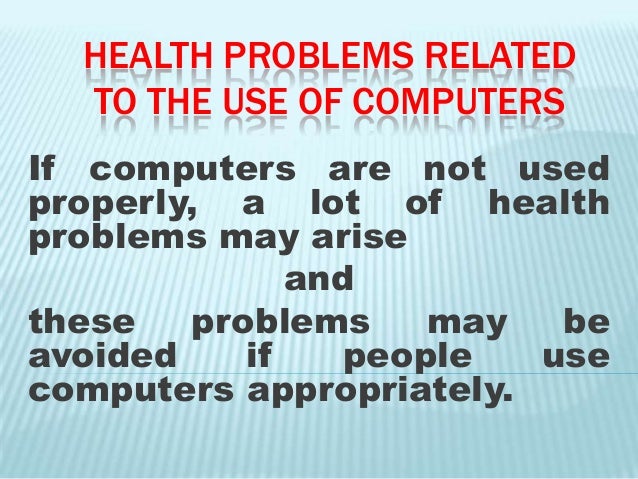 HEALTH PROBLEMS RELATED TO THE USE OF COMPUTERS

If computers are not used properly, a lot of health problems may arise

and

these problems may be avoided if people use computers appropriately.